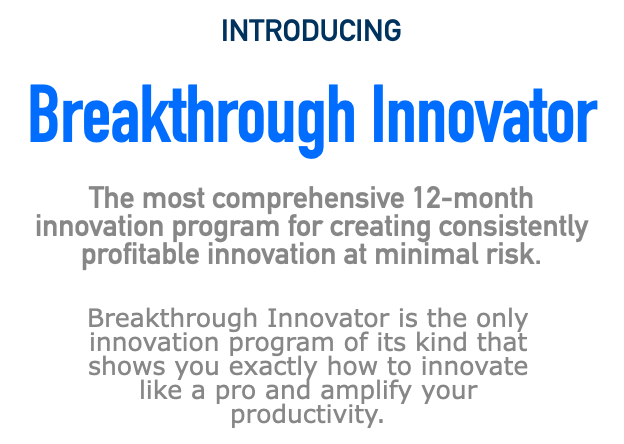 INTRODUCING

Breakthrough Innovator

The most comprehensive 12-month innovation program for creating consistently profitable innovation at minimal risk.

Breakthrough Innovator is the only innovation program of its kind that shows you exactly how to innovate like a pro and amplify your productivity.